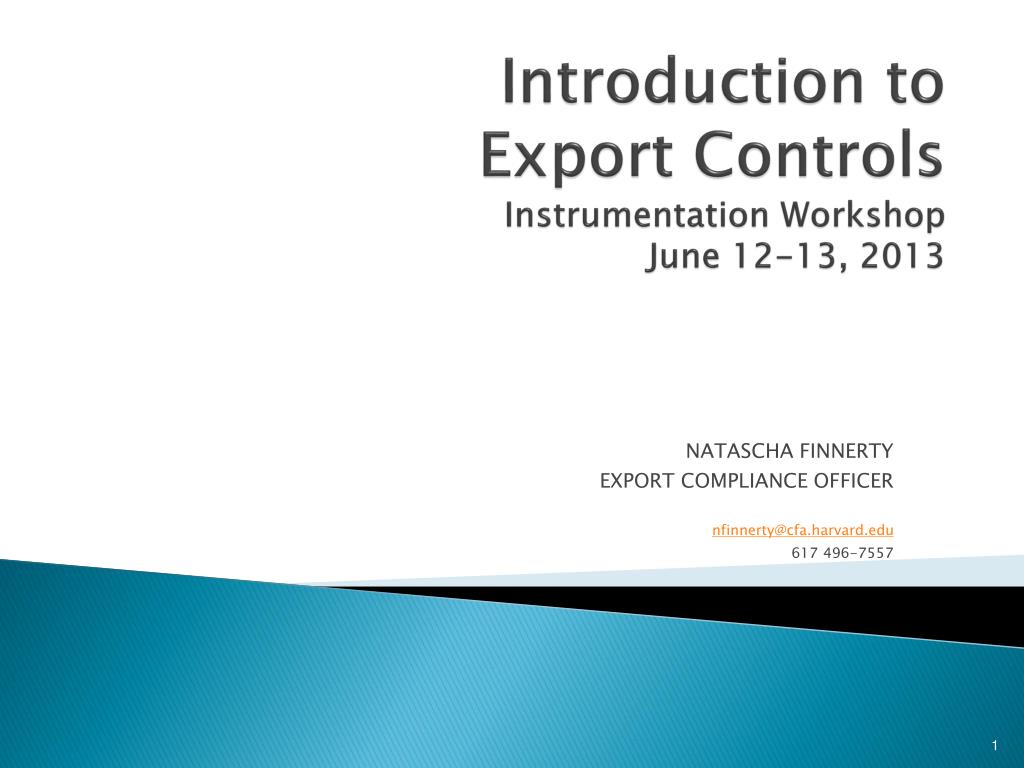 Introduction to Export Controls
Instrumentation Workshop
June 12-13, 2013

NATASCHA FINNERTY
EXPORT COMPLIANCE OFFICER

nfinnerty@cfa.harvard.edu
617 496-7557

1